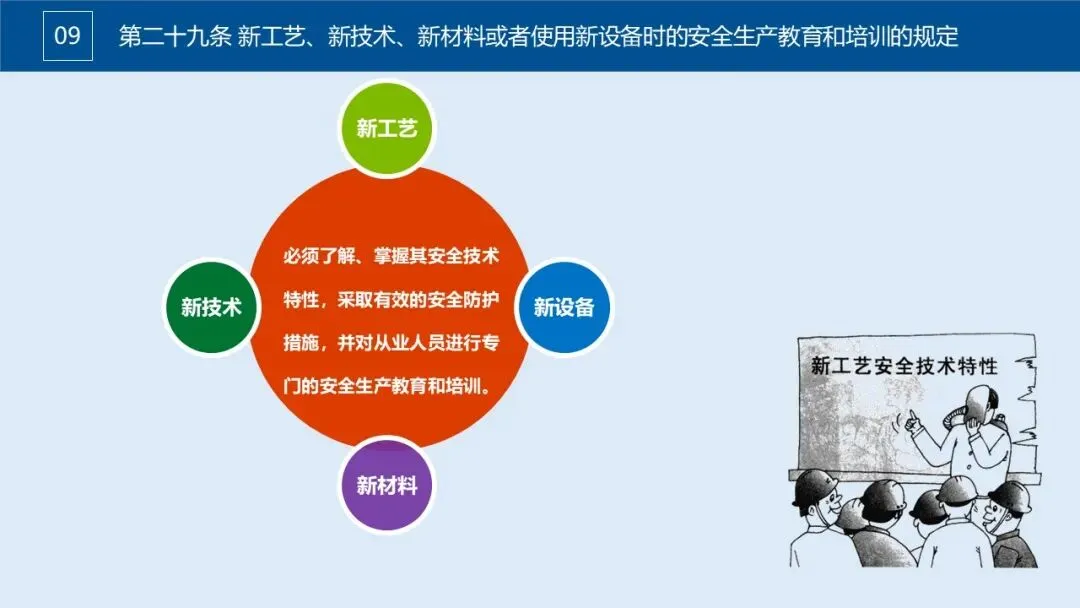 09

第二十九条 新工艺、新技术、新材料或者使用新设备时的安全生产教育和培训的规定

新工艺

新技术

必须了解、掌握其安全技术特性，采取有效的安全防护措施，并对从业人员进行专门的安全生产教育和培训。

新设备

新材料

新工艺安全技术特性